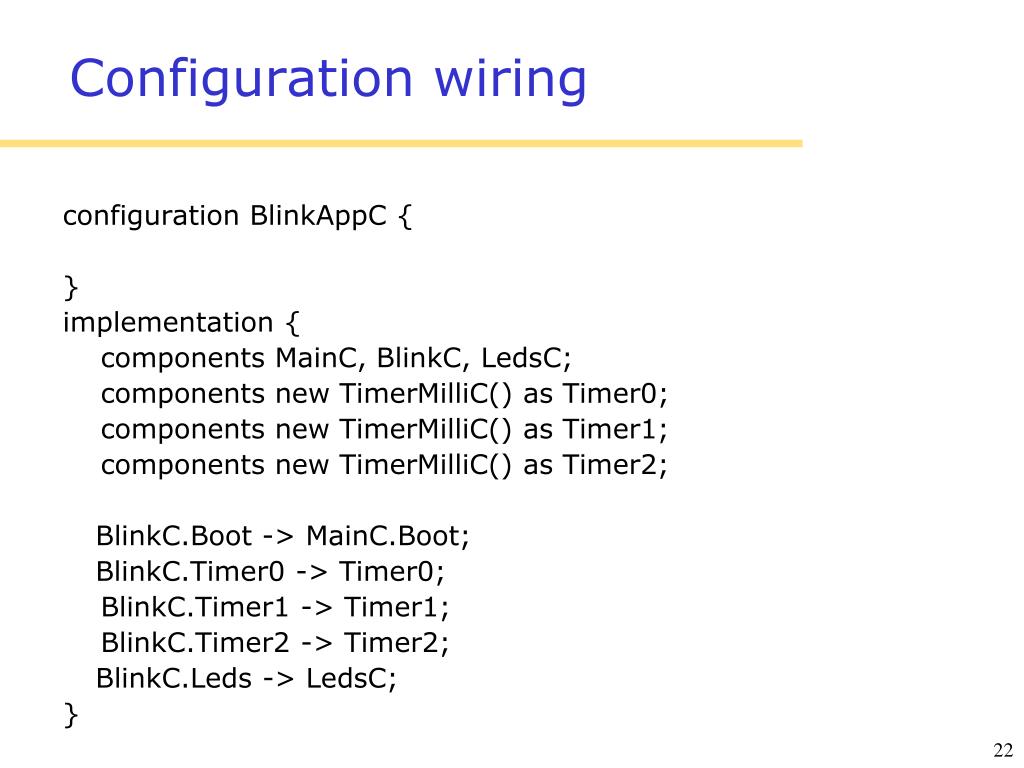 Configuration wiring

configuration BlinkAppC {

}
implementation {
components MainC, BlinkC, LedsC;
components new TimerMilliC() as Timer0;
components new TimerMilliC() as Timer1;
components new TimerMilliC() as Timer2;

BlinkC.Boot -> MainC.Boot;
BlinkC.Timer0 -> Timer0;
BlinkC.Timer1 -> Timer1;
BlinkC.Timer2 -> Timer2;
BlinkC.Leds -> LedsC;
}

22